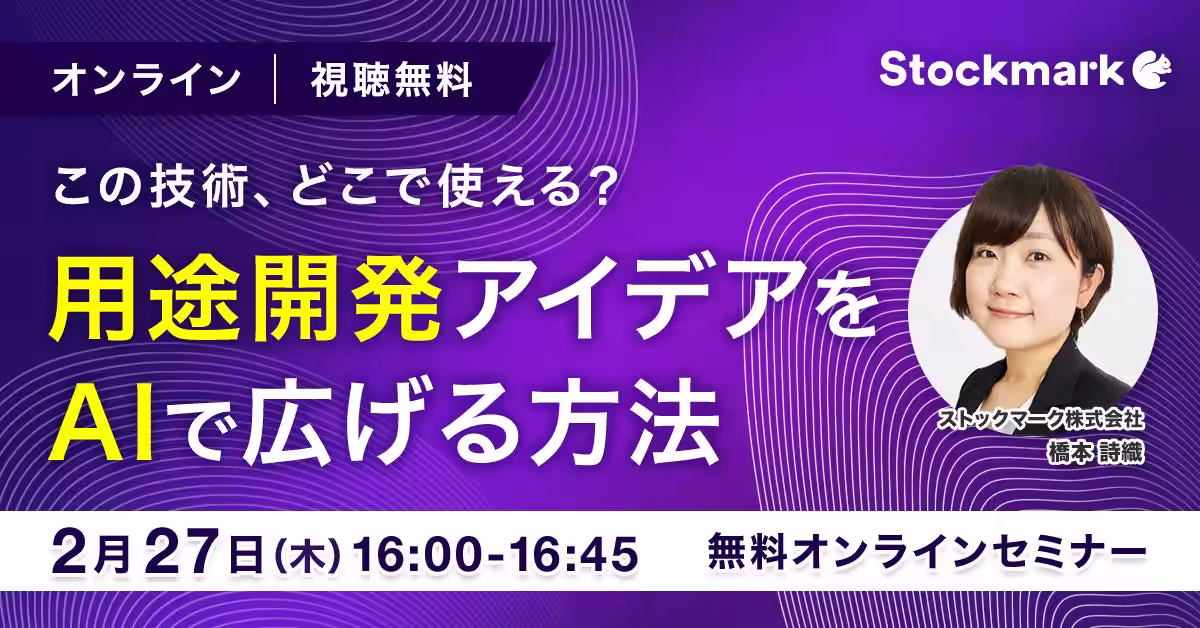 オンライン | 視聴無料

Stockmark

この技術、どこで使える?

用途開発アイデアを
AIで広げる方法

ストックマーク株式会社
橋本 詩織

2月27日(木) 16:00-16:45 無料オンラインセミナー